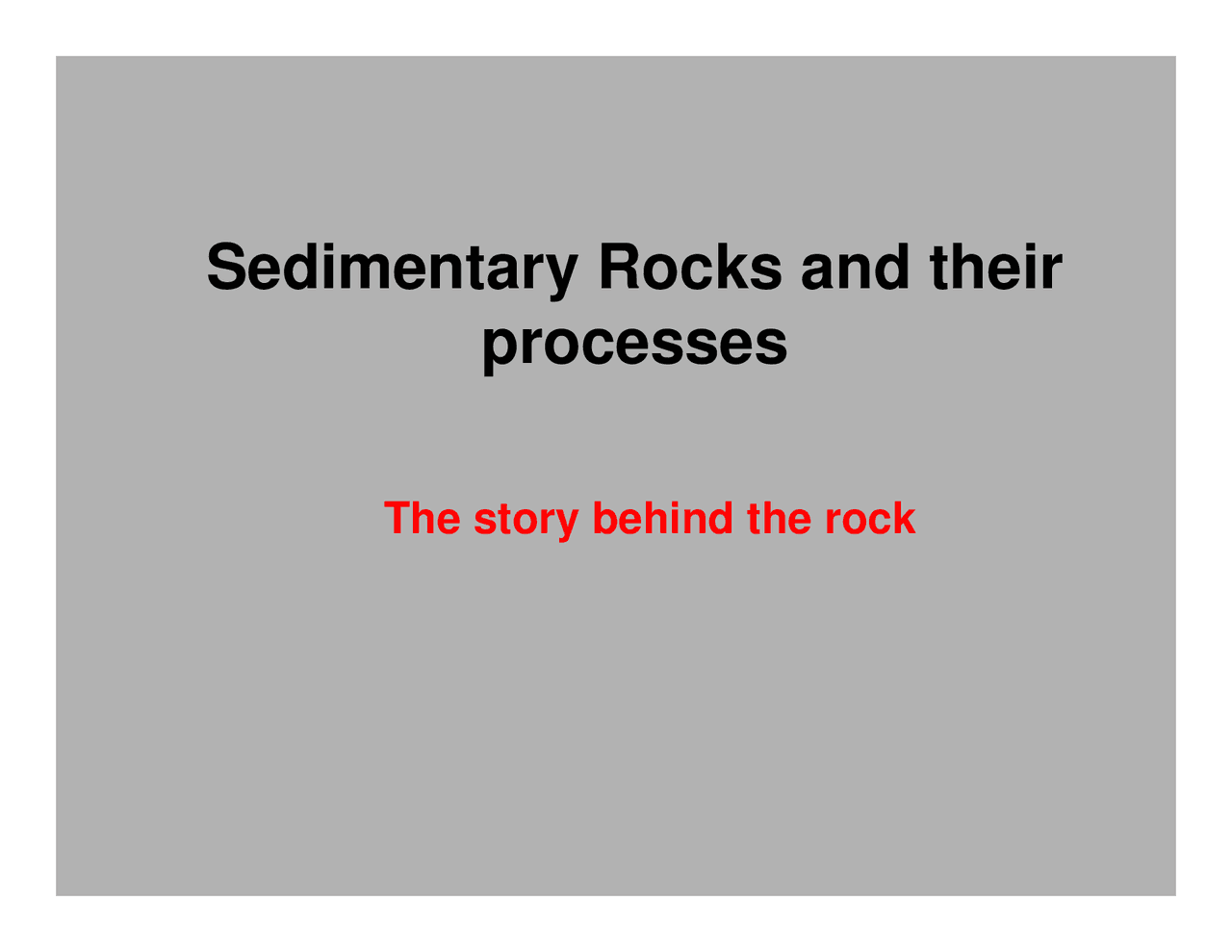 Sedimentary Rocks and their processes

The story behind the rock